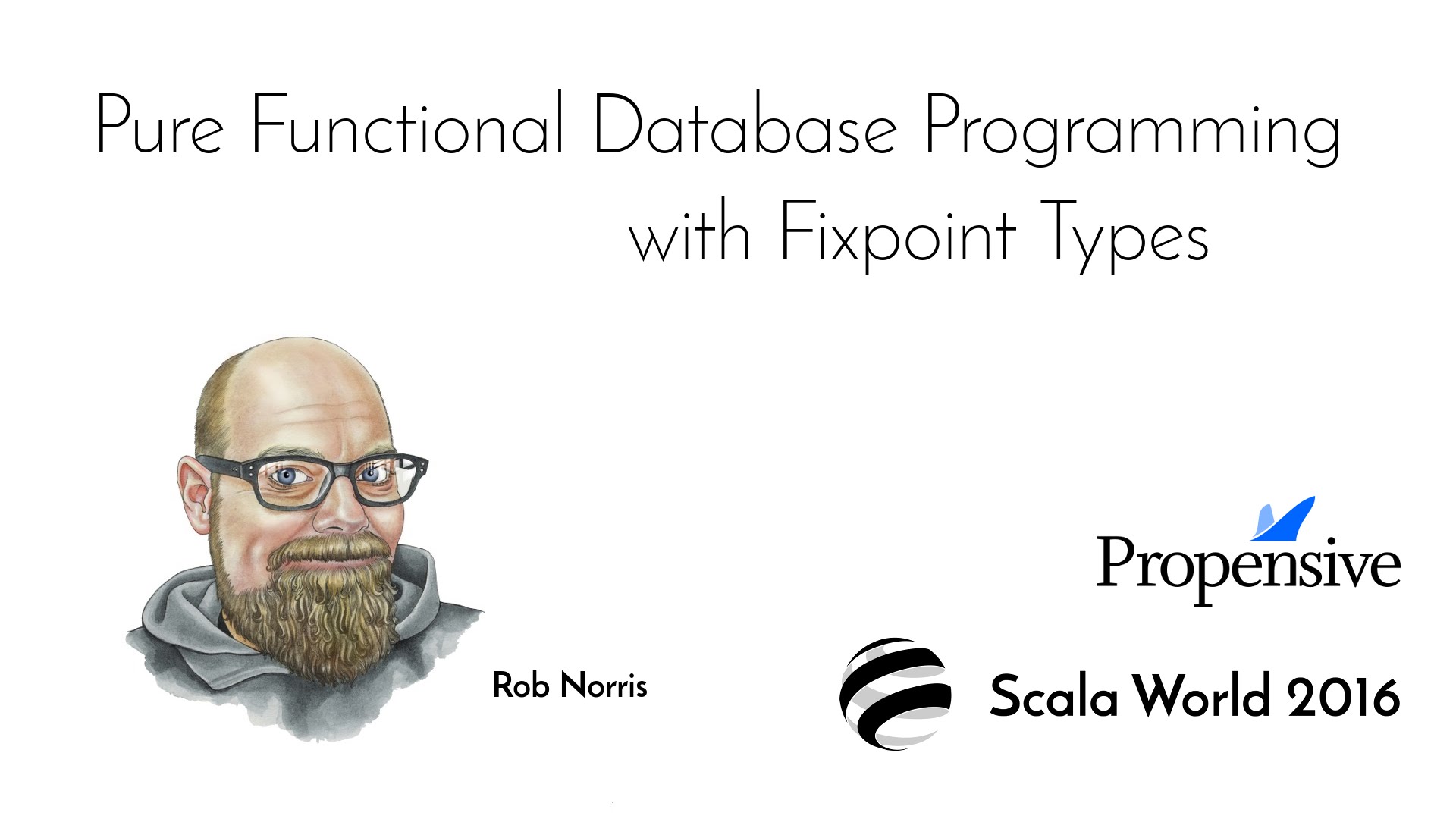 Pure Functional Database Programming with Fixpoint Types

Rob Norris

Propensive

Scala World 2016